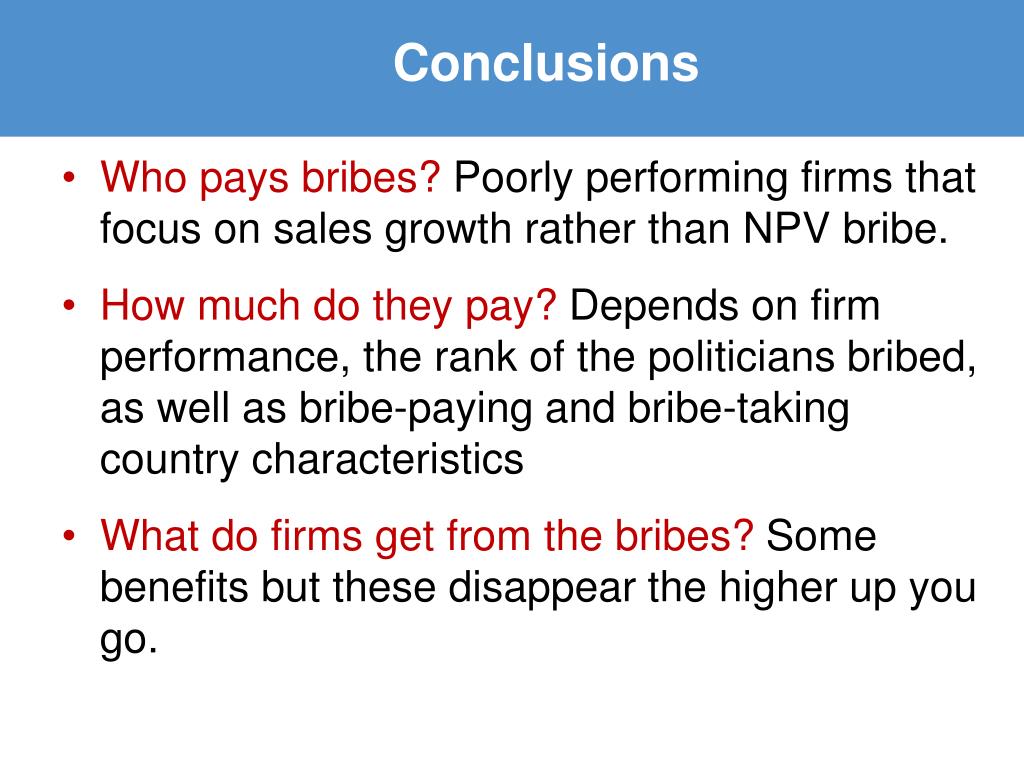 Conclusions

• Who pays bribes? Poorly performing firms that focus on sales growth rather than NPV bribe.

• How much do they pay? Depends on firm performance, the rank of the politicians bribed, as well as bribe-paying and bribe-taking country characteristics

• What do firms get from the bribes? Some benefits but these disappear the higher up you go.